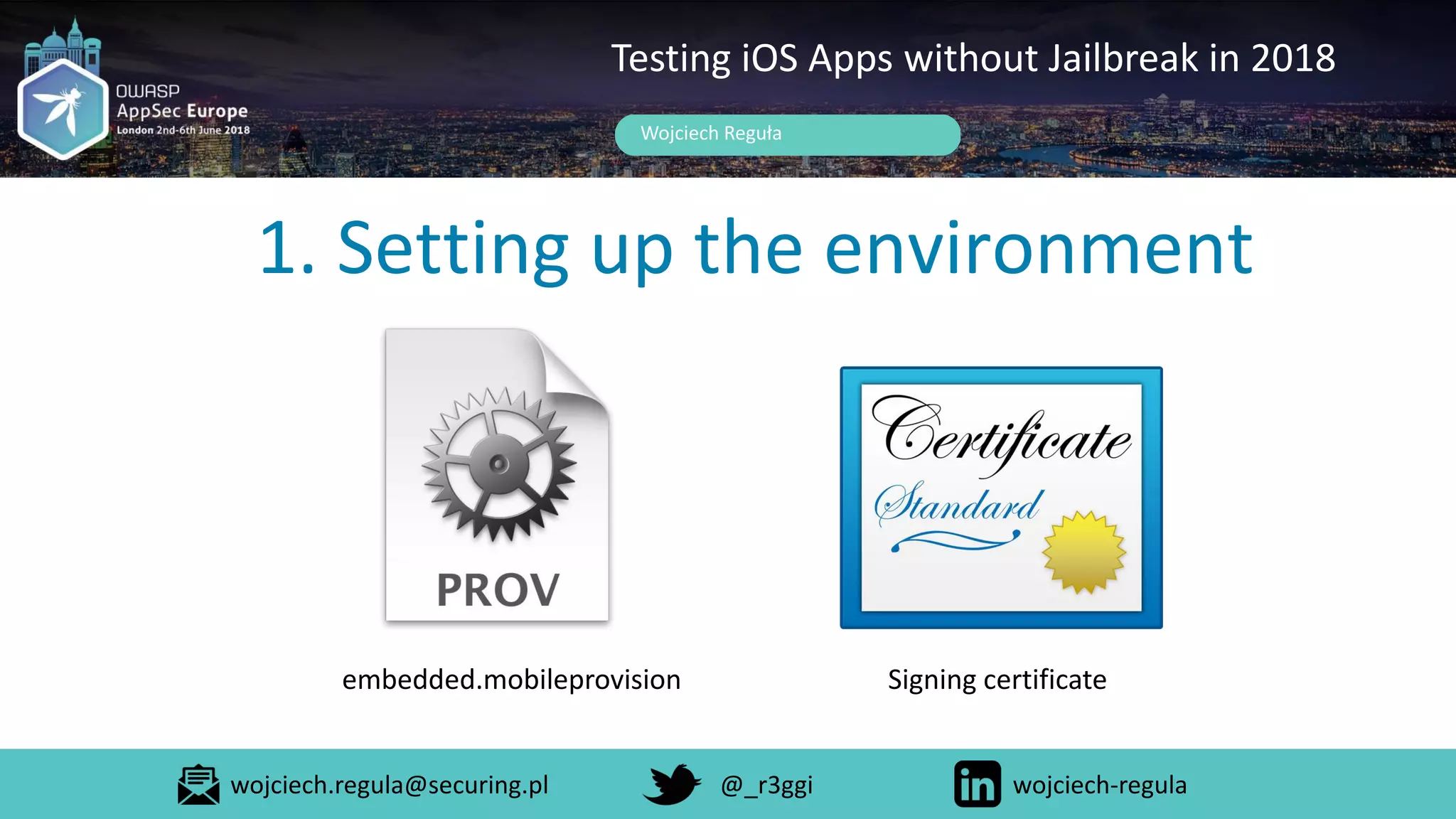 OWASP
AppSec Europe
London 2nd-6th June 2018

Testing iOS Apps without Jailbreak in 2018

Wojciech Reguła

1. Setting up the environment

PROV

embedded.mobileprovision

Certificate
Standard

Signing certificate

wojciech.regula@securing.pl
@_r3ggi
in
wojciech-regula